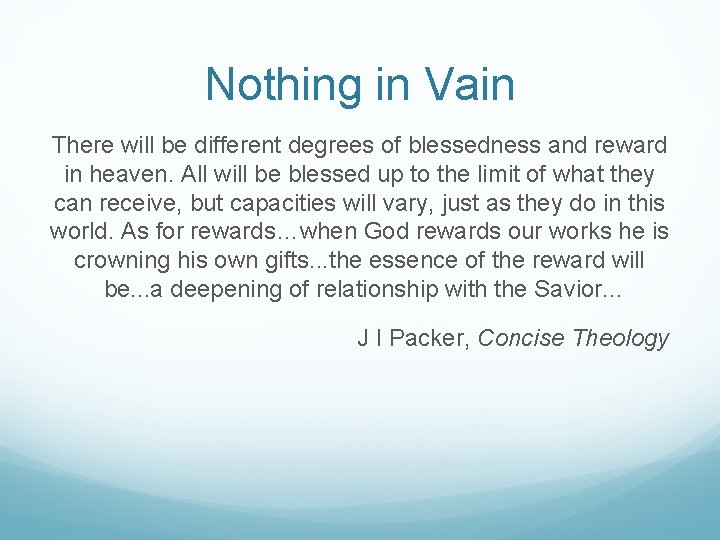 Nothing in Vain

There will be different degrees of blessedness and reward in heaven. All will be blessed up to the limit of what they can receive, but capacities will vary, just as they do in this world. As for rewards…when God rewards our works he is crowning his own gifts...the essence of the reward will be...a deepening of relationship with the Savior...

J I Packer, Concise Theology